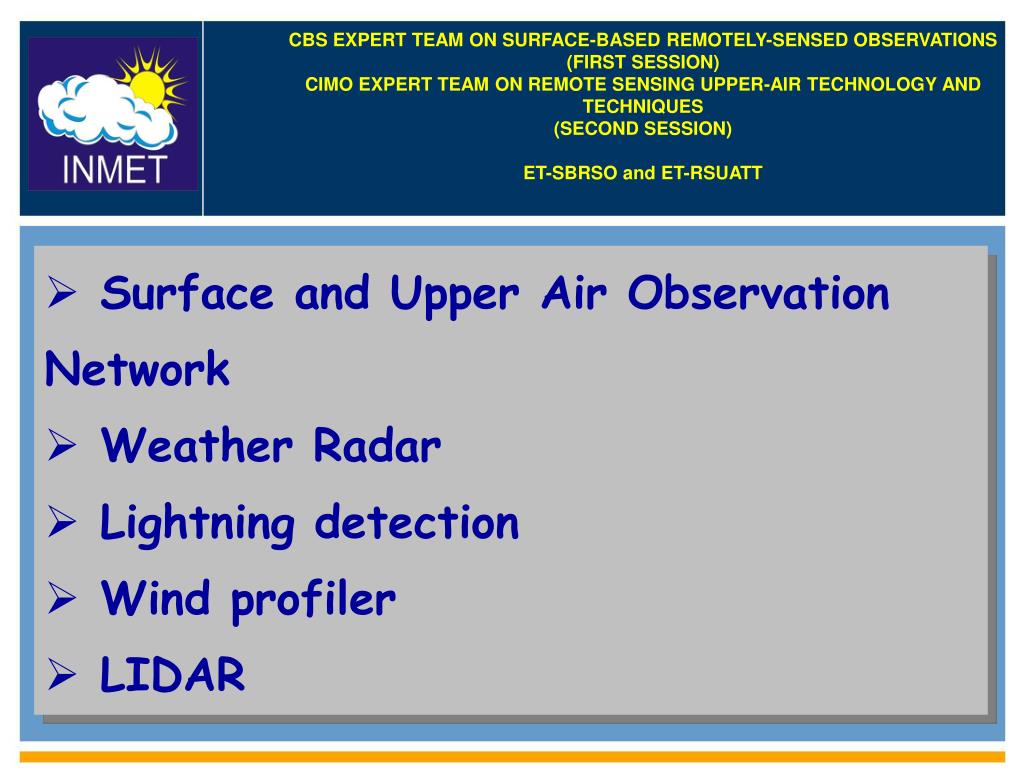 INMET

CBS EXPERT TEAM ON SURFACE-BASED REMOTELY-SENSED OBSERVATIONS (FIRST SESSION)
CIMO EXPERT TEAM ON REMOTE SENSING UPPER-AIR TECHNOLOGY AND TECHNIQUES
(SECOND SESSION)

ET-SBRSO and ET-RSUATT

➢ Surface and Upper Air Observation Network
➢ Weather Radar
➢ Lightning detection
➢ Wind profiler
➢ LIDAR